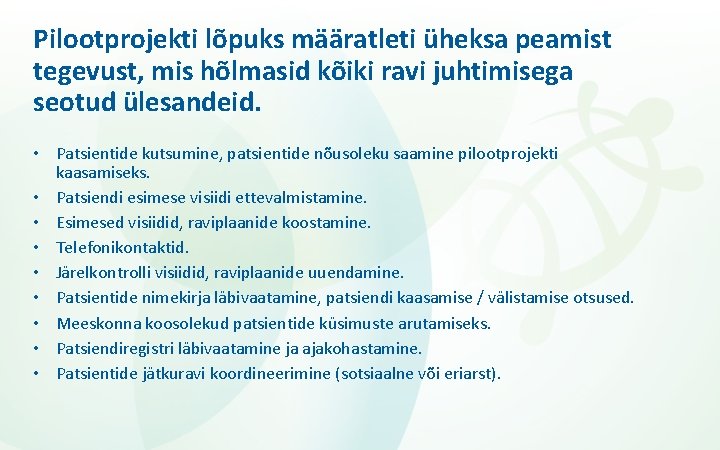 Pilootprojekti lõpuks määratleti üheksa peamist tegevust, mis hõlmasid kõiki ravi juhtimisega seotud ülesandeid.

• Patsientide kutsumine, patsientide nõusoleku saamine pilootprojekti kaasamiseks.
• Patsiendi esimese visiidi ettevalmistamine.
• Esimesed visiidid, raviplaanide koostamine.
• Telefonikontaktid.
• Järelkontrolli visiidid, raviplaanide uuendamine.
• Patsientide nimekirja läbivaatamine, patsiendi kaasamise / välistamise otsused.
• Meeskonna koosolekud patsientide küsimuste arutamiseks.
• Patsiendiregistri läbivaatamine ja ajakohastamine.
• Patsientide jätkuravi koordineerimine (sotsiaalne või eriarst).